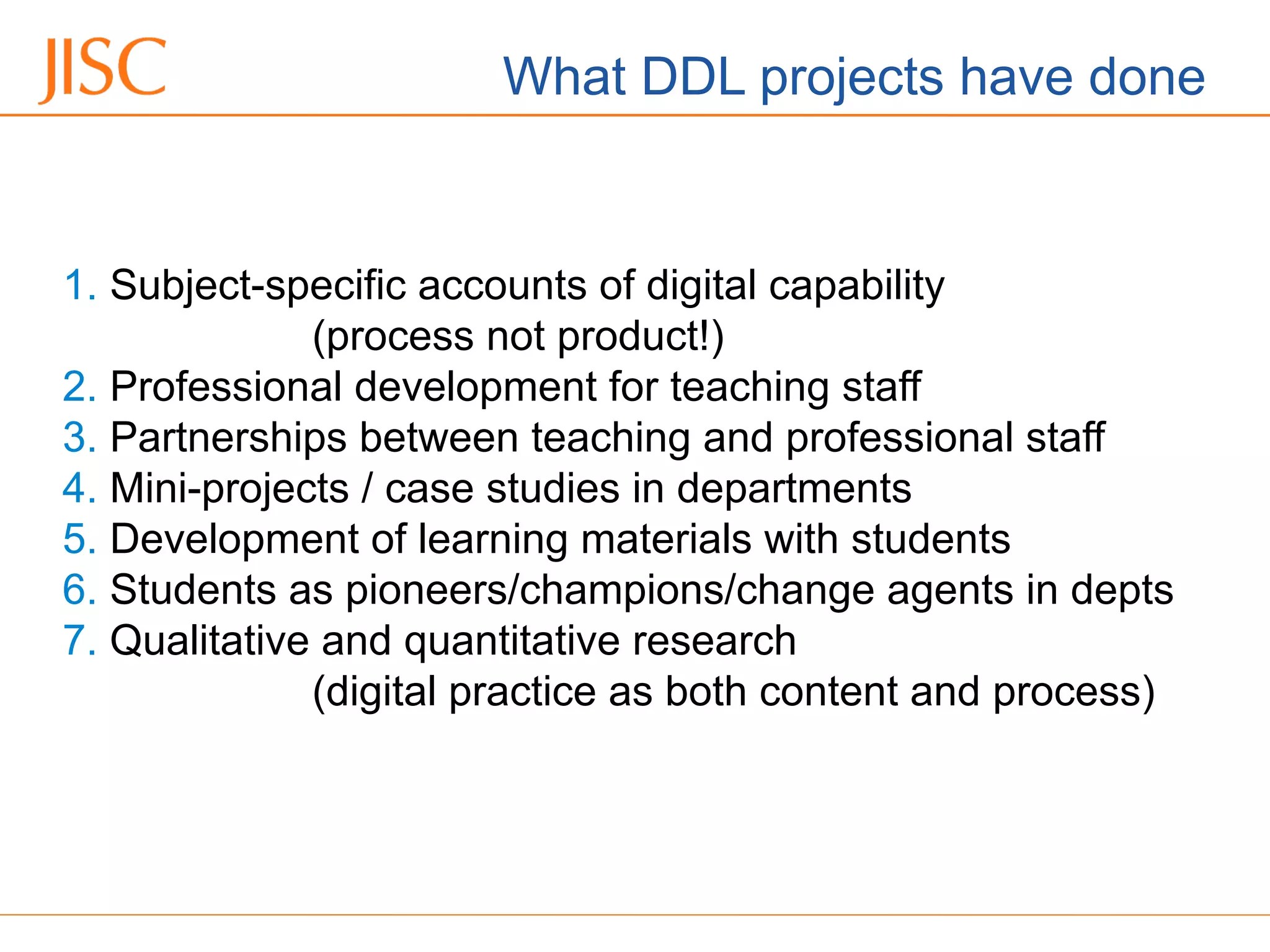 JISC

What DDL projects have done

1. Subject-specific accounts of digital capability (process not product!)
2. Professional development for teaching staff
3. Partnerships between teaching and professional staff
4. Mini-projects / case studies in departments
5. Development of learning materials with students
6. Students as pioneers/champions/change agents in depts
7. Qualitative and quantitative research (digital practice as both content and process)